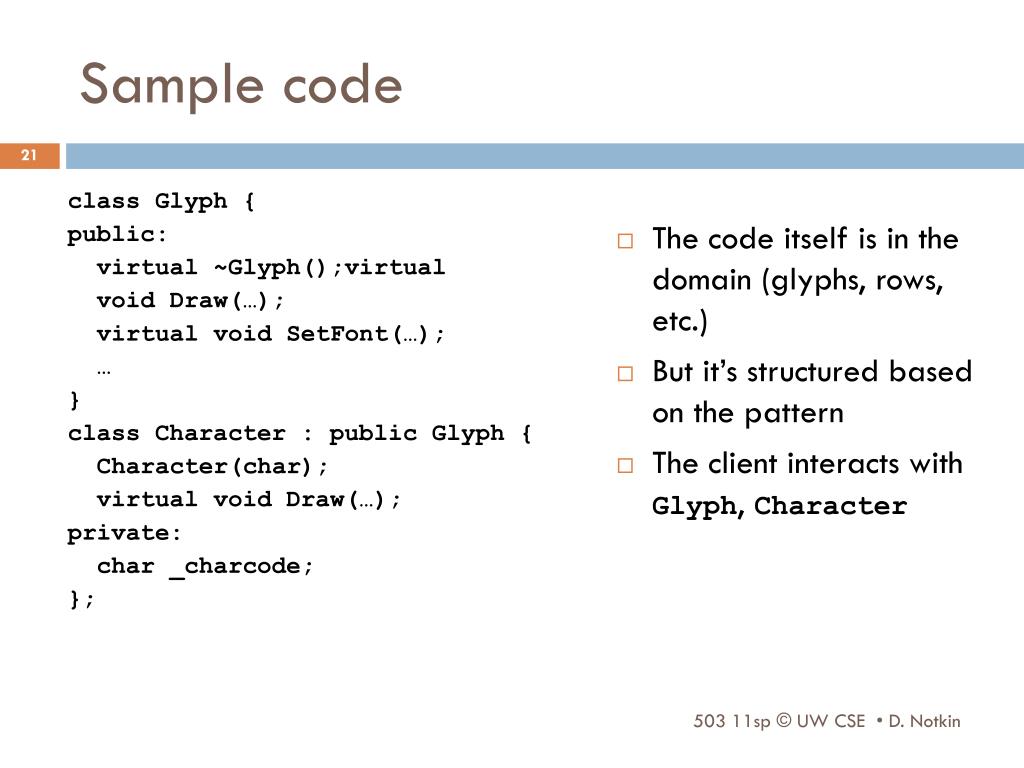 Sample code

21

class Glyph {
public:
  virtual ~Glyph();virtual
  void Draw(…);
  virtual void SetFont(…);
  …
}
class Character : public Glyph {
  Character(char);
  virtual void Draw(…);
private:
  char _charcode;
};

□ The code itself is in the domain (glyphs, rows, etc.)

□ But it's structured based on the pattern

□ The client interacts with Glyph, Character

503 11sp © UW CSE • D. Notkin